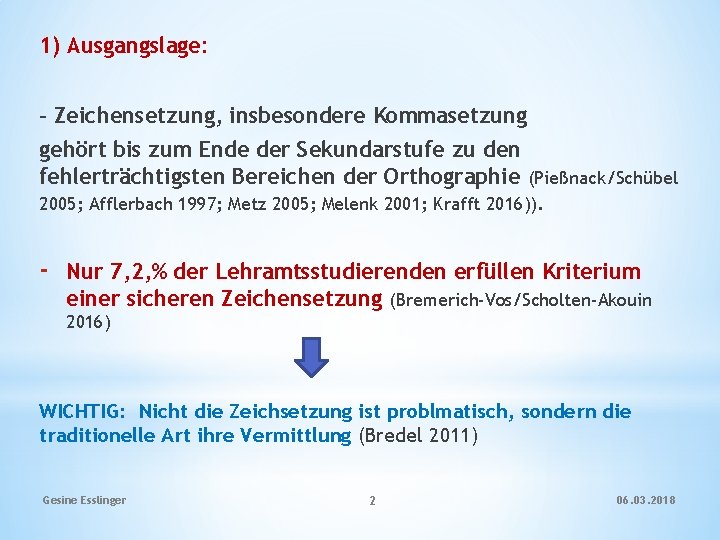 1) Ausgangslage:

- Zeichensetzung, insbesondere Kommasetzung gehört bis zum Ende der Sekundarstufe zu den fehlerträchtigsten Bereichen der Orthographie (Pießnack/Schübel 2005; Afflerbach 1997; Metz 2005; Melenk 2001; Krafft 2016)).

- Nur 7,2,% der Lehramtsstudierenden erfüllen Kriterium einer sicheren Zeichensetzung (Bremerich-Vos/Scholten-Akouin 2016)

WICHTIG: Nicht die Zeichsetzung ist problmatisch, sondern die traditionelle Art ihre Vermittlung (Bredel 2011)

Gesine Esslinger 2 06.03.2018